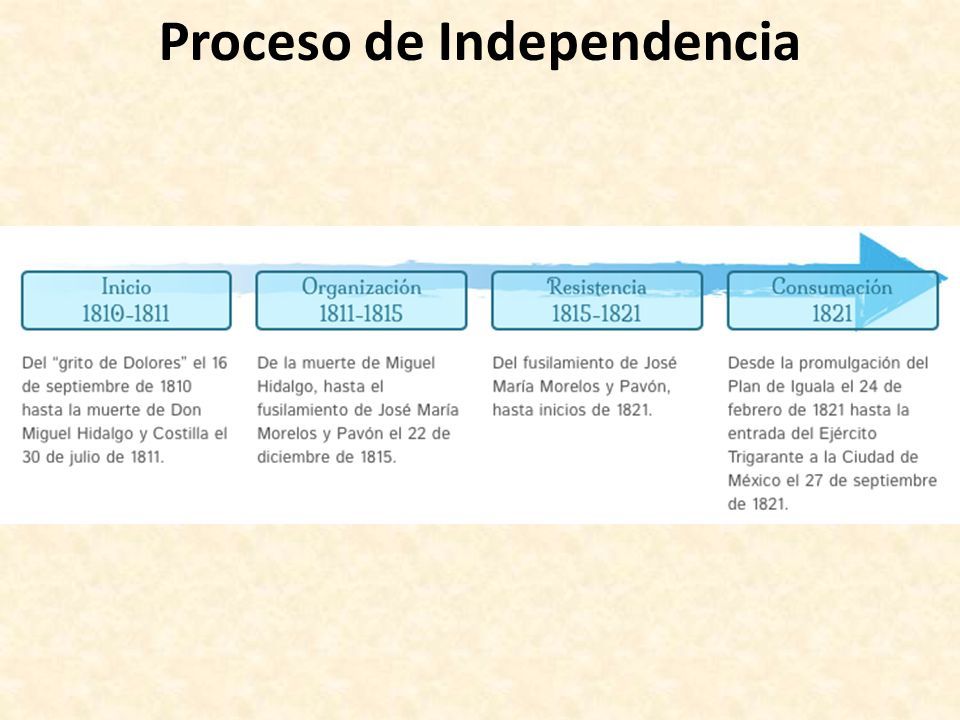 Proceso de Independencia

Inicio
1810-1811

Del "grito de Dolores" el 16 de septiembre de 1810 hasta la muerte de Don Miguel Hidalgo y Costilla el 30 de julio de 1811.

Organización
1811-1815

De la muerte de Miguel Hidalgo, hasta el fusilamiento de José María Morelos y Pavón el 22 de diciembre de 1815.

Resistencia
1815-1821

Del fusilamiento de José María Morelos y Pavón, hasta inicios de 1821.

Consumación
1821

Desde la promulgación del Plan de Iguala el 24 de febrero de 1821 hasta la entrada del Ejército Trigarante a la Ciudad de México el 27 de septiembre de 1821.